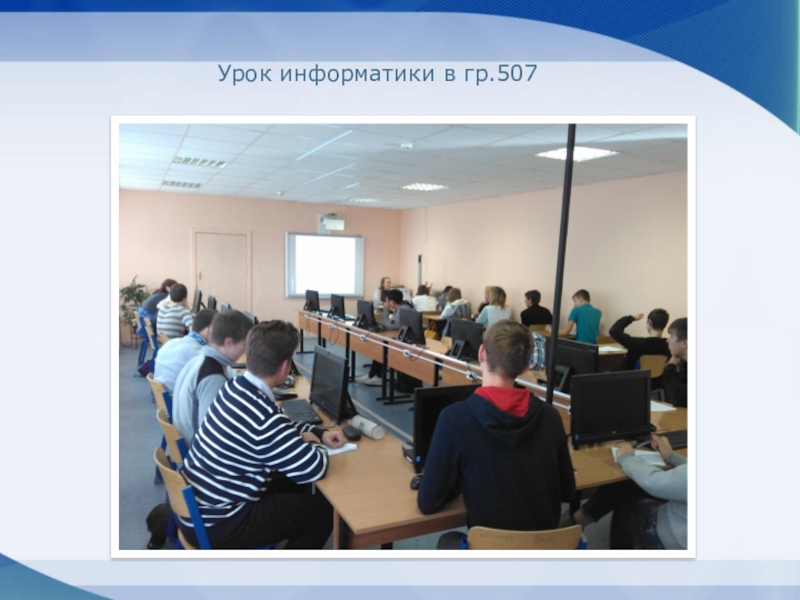 Урок информатики в гр.507